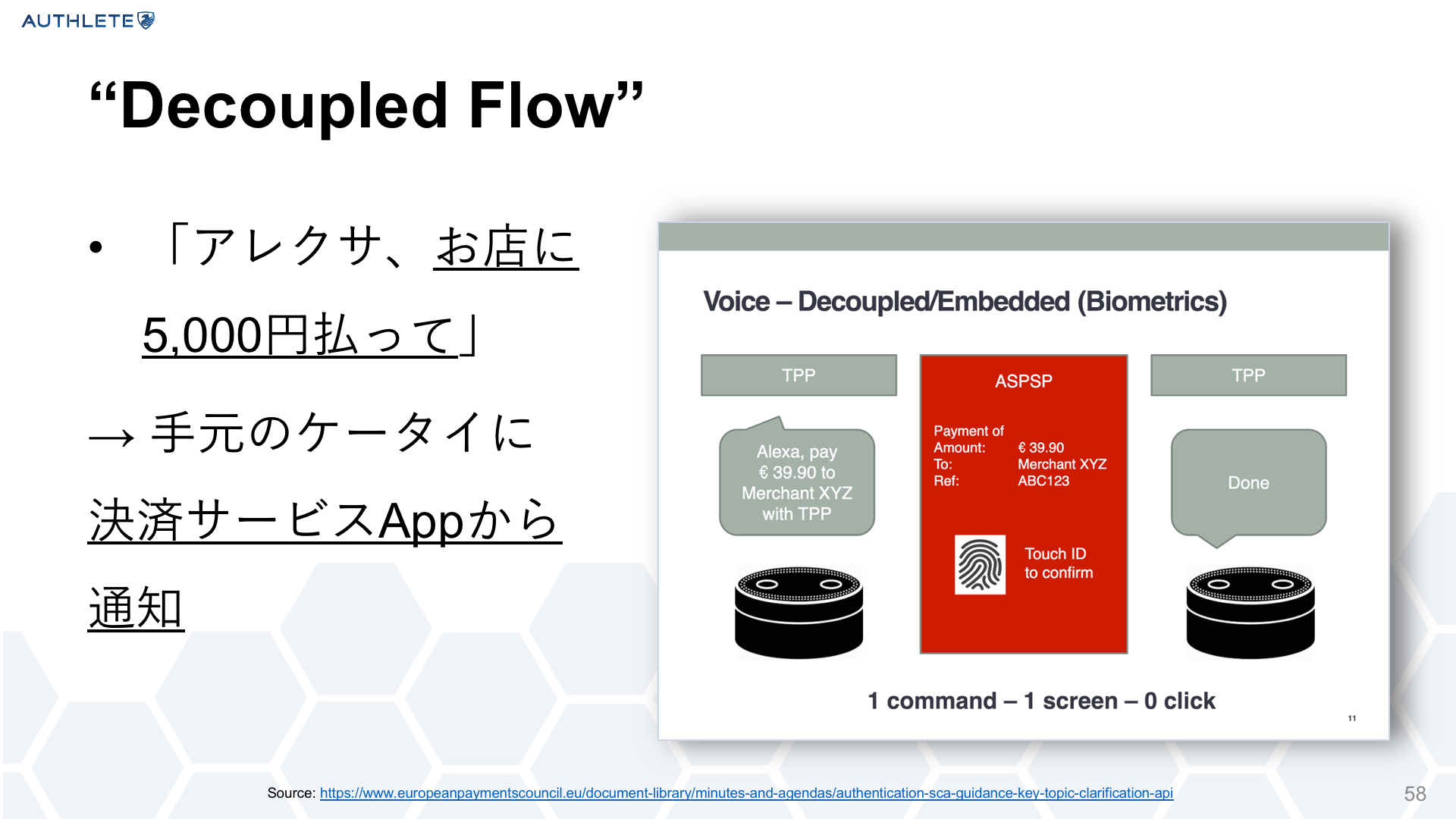 AUTHLETE

“Decoupled Flow”

• 「アレクサ、お店に5,000円払って」

→ 手元のケータイに決済サービスAppから通知

Voice – Decoupled/Embedded (Biometrics)

TPP

Alexa, pay € 39.90 to Merchant XYZ with TPP

ASPSP

Payment of
Amount: € 39.90
To: Merchant XYZ
Ref: ABC123

Touch ID to confirm

TPP

Done

1 command – 1 screen – 0 click

11

Source: https://www.europeanpaymentscouncil.eu/document-library/minutes-and-agendas/authentication-sca-guidance-key-topic-clarification-api

58